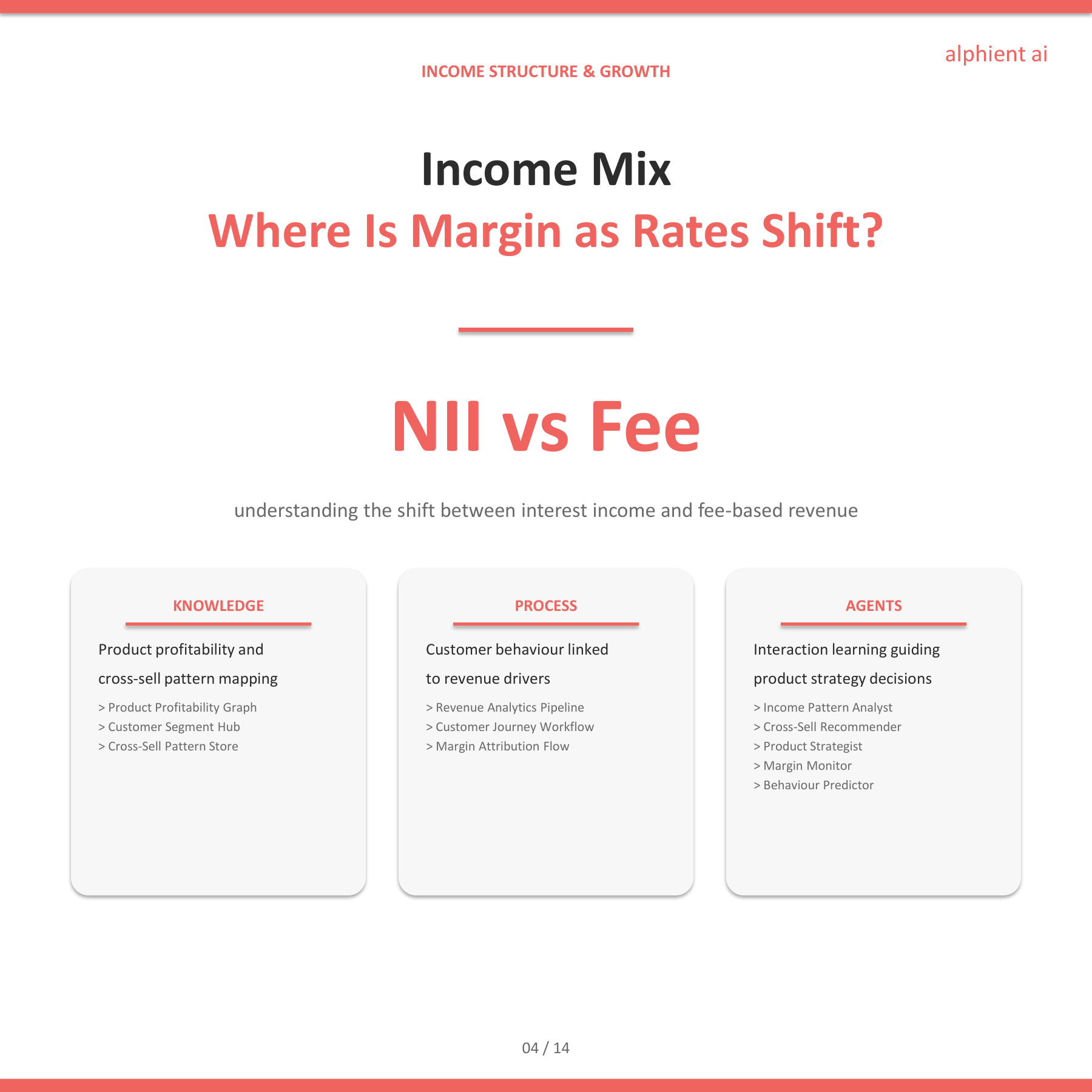 alphient ai

INCOME STRUCTURE & GROWTH

Income Mix

Where Is Margin as Rates Shift?

NII vs Fee

understanding the shift between interest income and fee-based revenue

KNOWLEDGE

Product profitability and cross-sell pattern mapping

> Product Profitability Graph
> Customer Segment Hub
> Cross-Sell Pattern Store

PROCESS

Customer behaviour linked to revenue drivers

> Revenue Analytics Pipeline
> Customer Journey Workflow
> Margin Attribution Flow

AGENTS

Interaction learning guiding product strategy decisions

> Income Pattern Analyst
> Cross-Sell Recommender
> Product Strategist
> Margin Monitor
> Behaviour Predictor

04 / 14